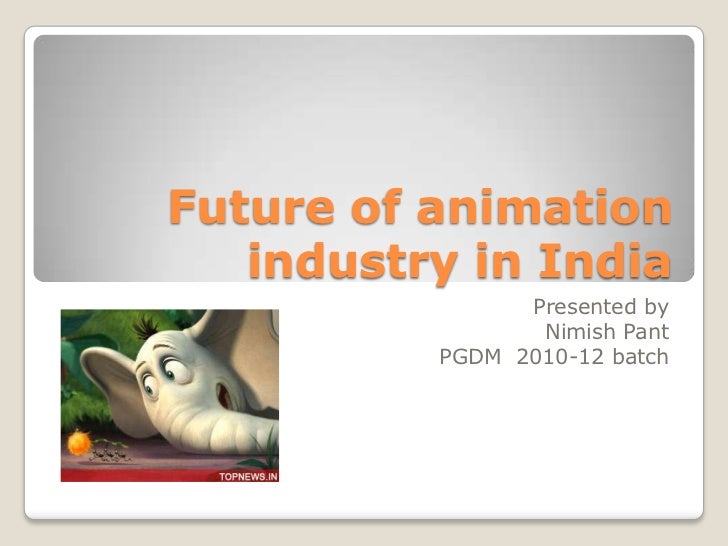 Future of animation industry in India

Presented by
Nimish Pant
PGDM 2010-12 batch

TOPNEWS.IN